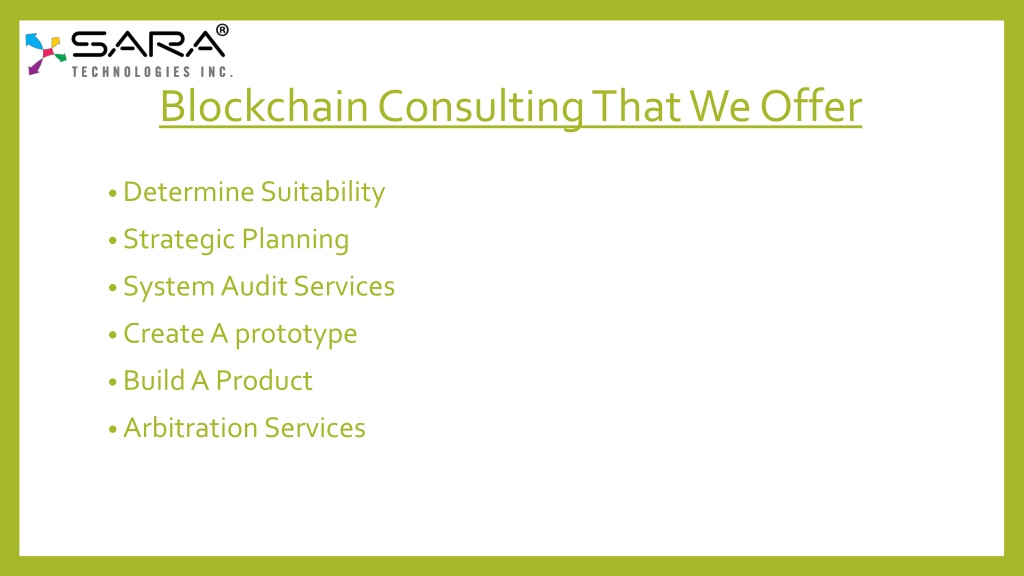 SARA®
TECHNOLOGIES INC.

Blockchain Consulting That We Offer

• Determine Suitability
• Strategic Planning
• System Audit Services
• Create A prototype
• Build A Product
• Arbitration Services